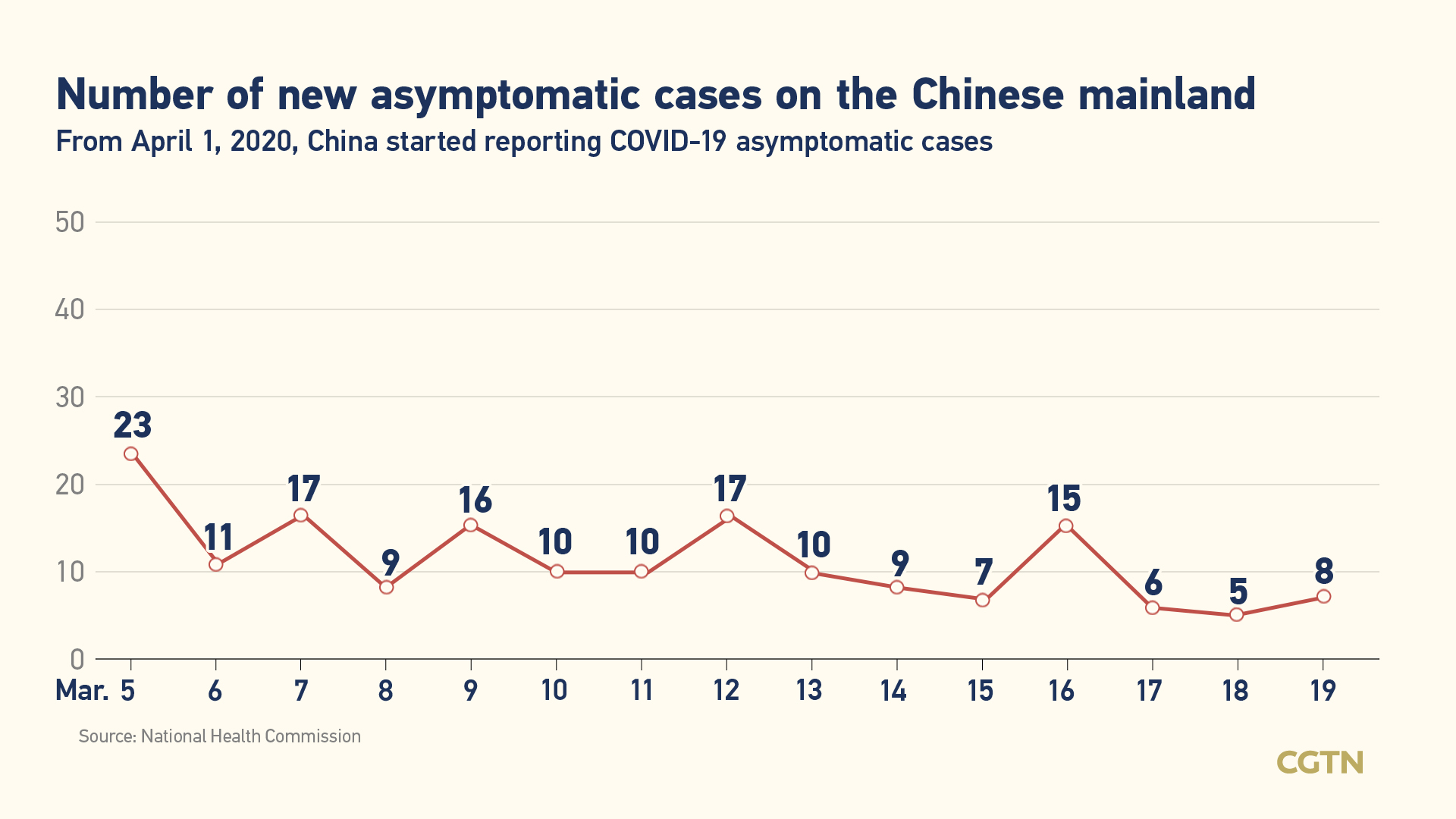 Number of new asymptomatic cases on the Chinese mainland
From April 1, 2020, China started reporting COVID-19 asymptomatic cases

50
40
30
20
10
0

23
11
17
9
16
10
10
17
10
9
7
15
6
5
8

Mar. 5
6
7
8
9
10
11
12
13
14
15
16
17
18
19

Source: National Health Commission

CGTN